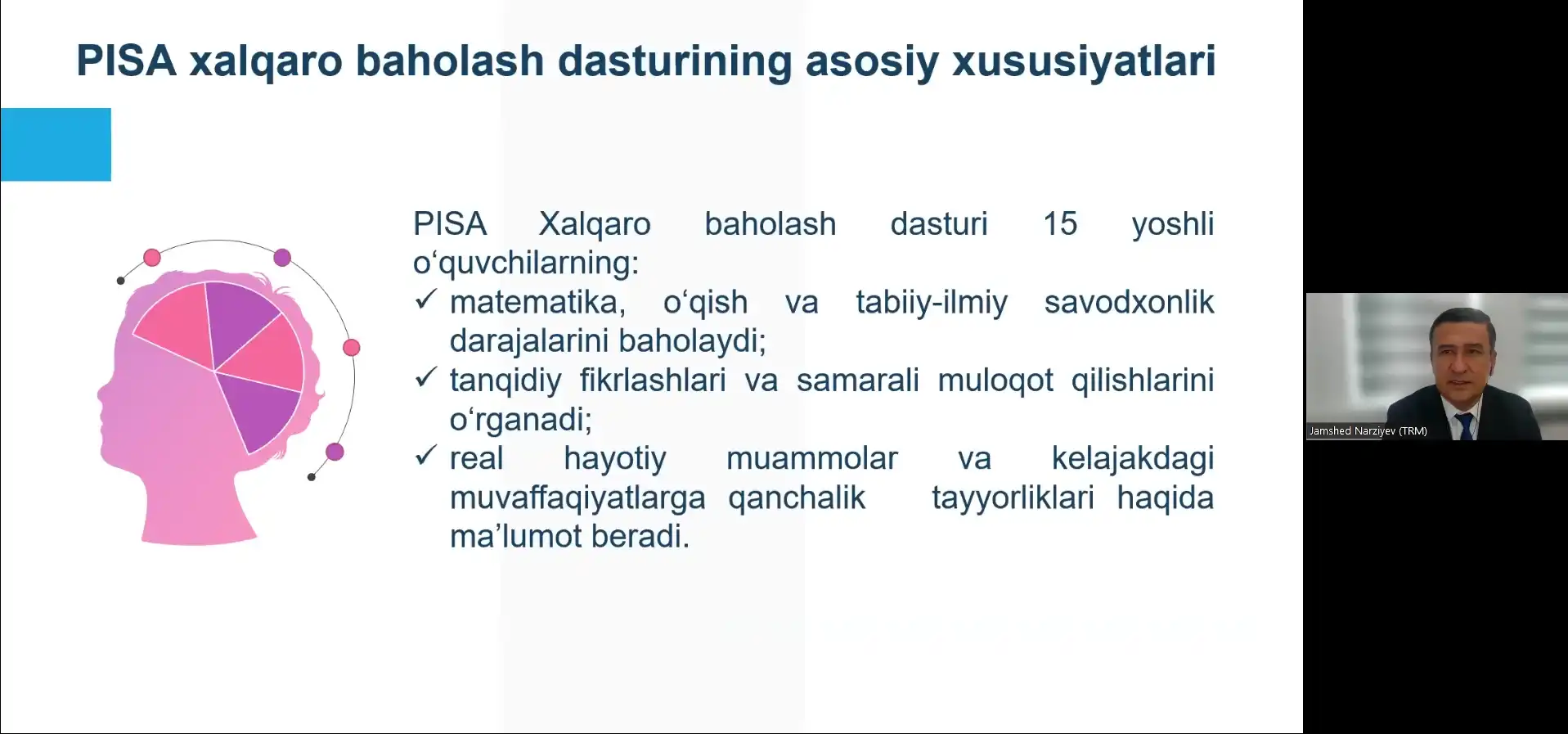 PISA xalqaro baholash dasturining asosiy xususiyatlari

PISA Xalqaro baholash dasturi 15 yoshli o‘quvchilarning:
✓ matematika, o‘qish va tabiiy-ilmiy savodxonlik darajalarini baholaydi;
✓ tanqidiy fikrlashlari va samarali muloqot qilishlarini o‘rganadi;
✓ real hayotiy muammolar va kelajakdagi muvaffaqiyatlarga qanchalik tayyorliklari haqida ma’lumot beradi.

Jamshed Narziyev (TRM)